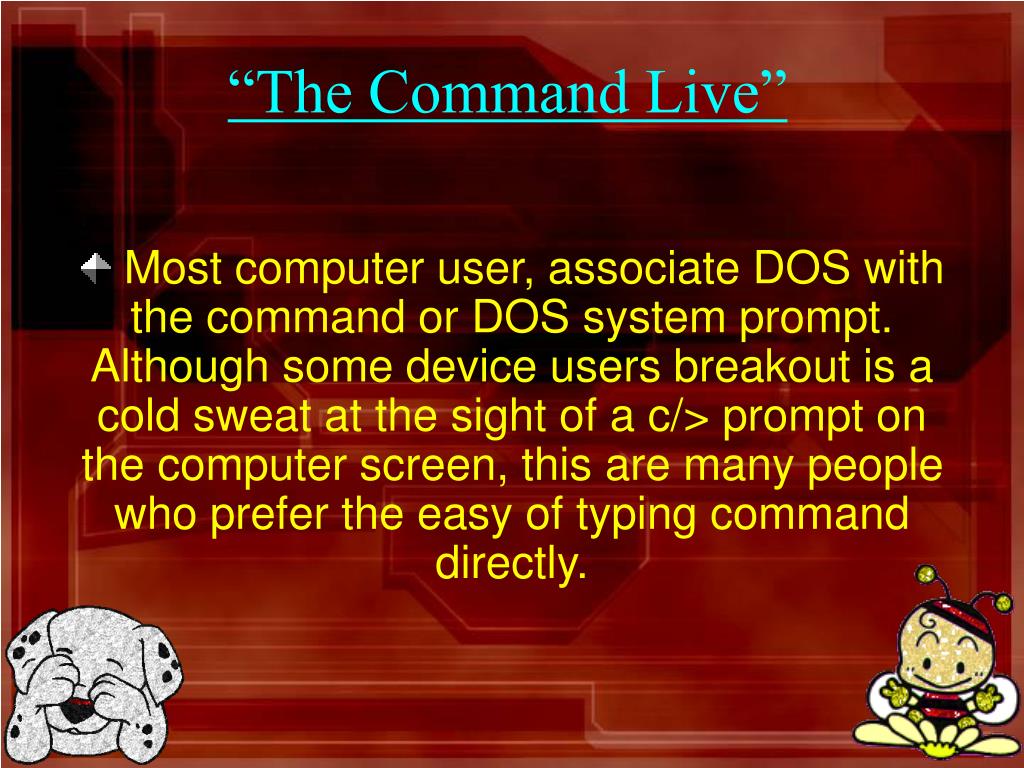 “The Command Live”

Most computer user, associate DOS with the command or DOS system prompt. Although some device users breakout is a cold sweat at the sight of a c/> prompt on the computer screen, this are many people who prefer the easy of typing command directly.